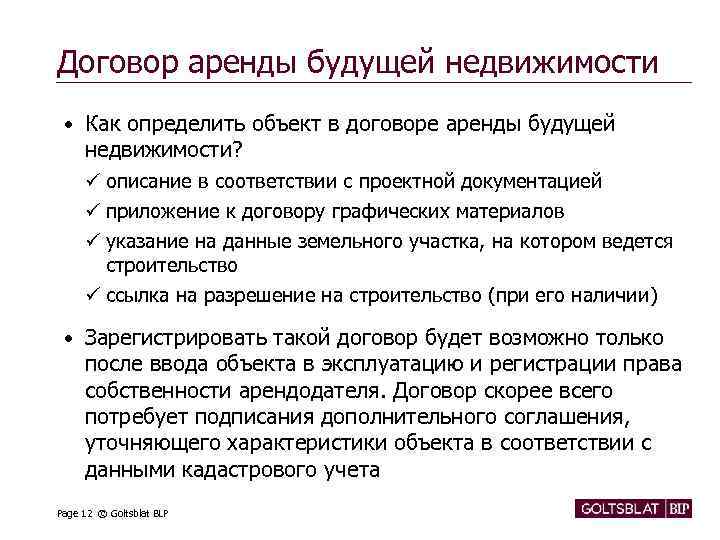 Договор аренды будущей недвижимости

• Как определить объект в договоре аренды будущей недвижимости?

✓ описание в соответствии с проектной документацией

✓ приложение к договору графических материалов

✓ указание на данные земельного участка, на котором ведется строительство

✓ ссылка на разрешение на строительство (при его наличии)

• Зарегистрировать такой договор будет возможно только после ввода объекта в эксплуатацию и регистрации права собственности арендодателя. Договор скорее всего потребует подписания дополнительного соглашения, уточняющего характеристики объекта в соответствии с данными кадастрового учета

Page 12 © Goltsblat BLP

GOLTSBLAT BLP